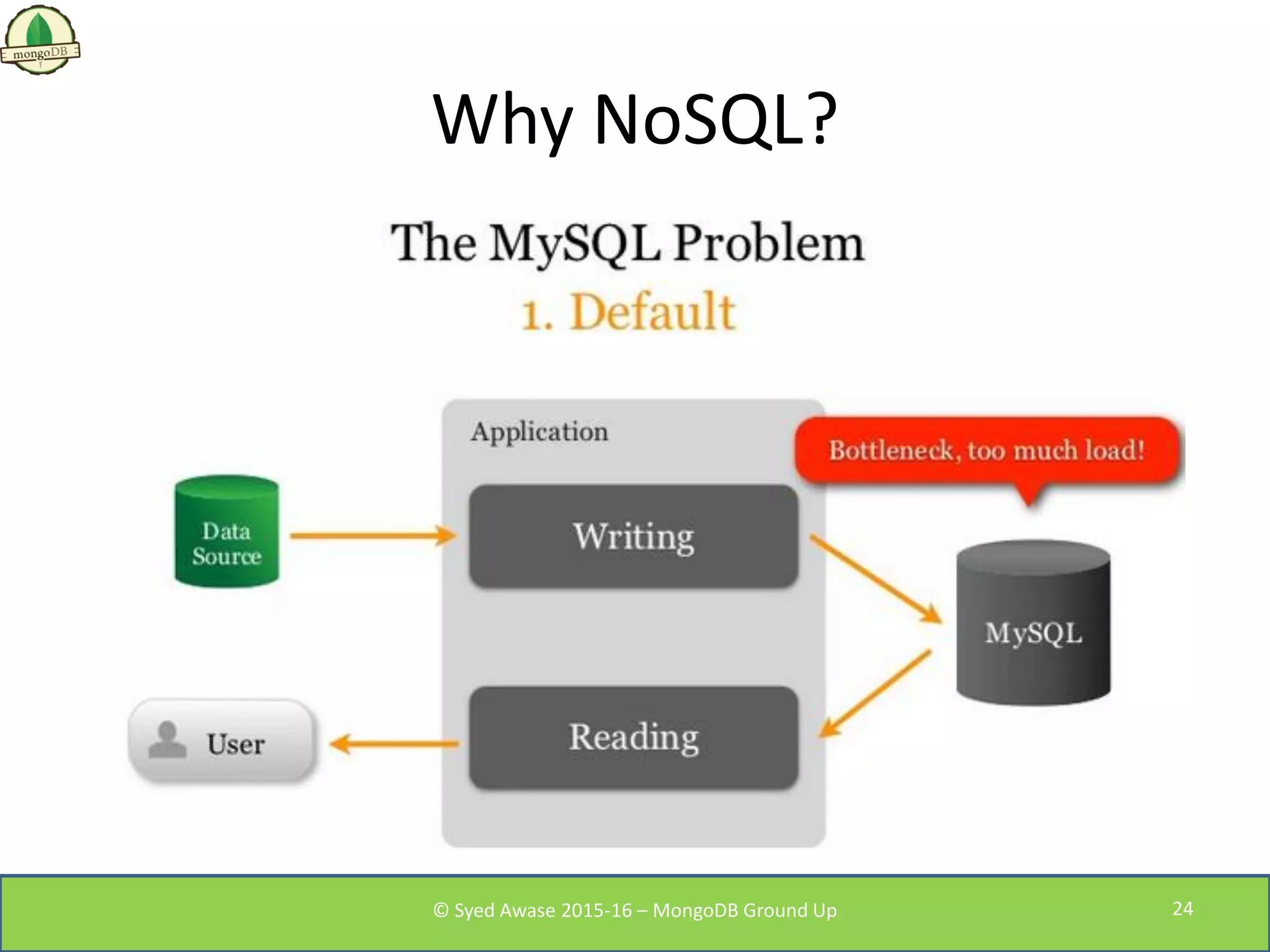 mongoDB

Why NoSQL?

The MySQL Problem
1. Default

Application

Bottleneck, too much load!

Data Source

Writing

MySQL

User

Reading

© Syed Awase 2015-16 – MongoDB Ground Up

24